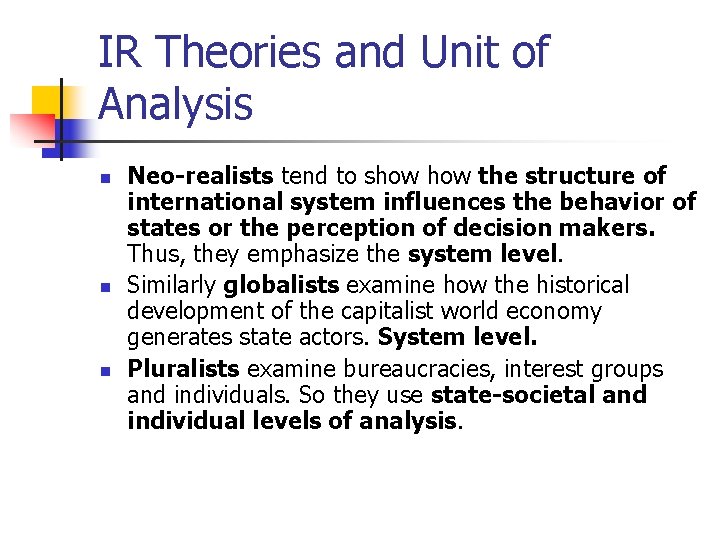 IR Theories and Unit of Analysis

- Neo-realists tend to show how the structure of international system influences the behavior of states or the perception of decision makers. Thus, they emphasize the system level.
- Similarly globalists examine how the historical development of the capitalist world economy generates state actors. System level.
- Pluralists examine bureaucracies, interest groups and individuals. So they use state-societal and individual levels of analysis.